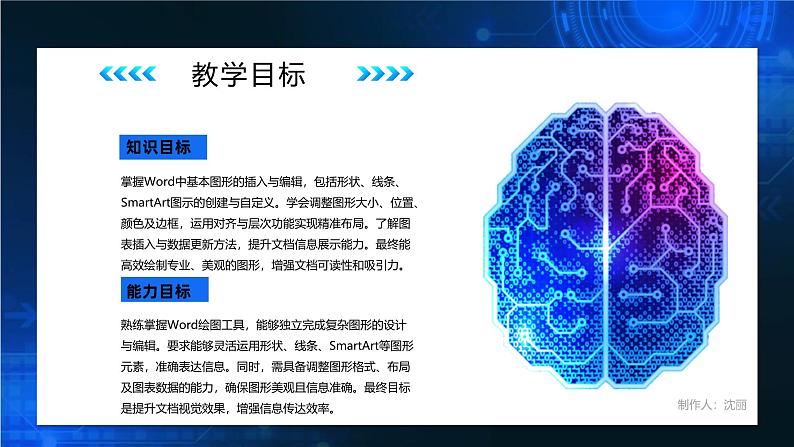 教学目标

知识目标

掌握Word中基本图形的插入与编辑，包括形状、线条、SmartArt图示的创建与自定义。学会调整图形大小、位置、颜色及边框，运用对齐与层次功能实现精准布局。了解图表插入与数据更新方法，提升文档信息展示能力。最终能高效绘制专业、美观的图形，增强文档可读性和吸引力。

能力目标

熟练掌握Word绘图工具，能够独立完成复杂图形的设计与编辑。要求能够灵活运用形状、线条、SmartArt等图形元素，准确表达信息。同时，需具备调整图形格式、布局及图表数据的能力，确保图形美观且信息准确。最终目标是提升文档视觉效果，增强信息传达效率。

制作人：沈丽